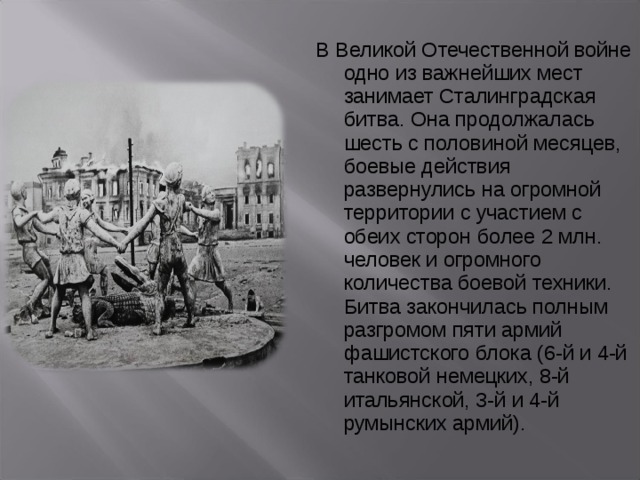 В Великой Отечественной войне одно из важнейших мест занимает Сталинградская битва. Она продолжалась шесть с половиной месяцев, боевые действия развернулись на огромной территории с участием с обеих сторон более 2 млн. человек и огромного количества боевой техники. Битва закончилась полным разгромом пяти армий фашистского блока (6-й и 4-й танковой немецких, 8-й итальянской, 3-й и 4-й румынских армий).